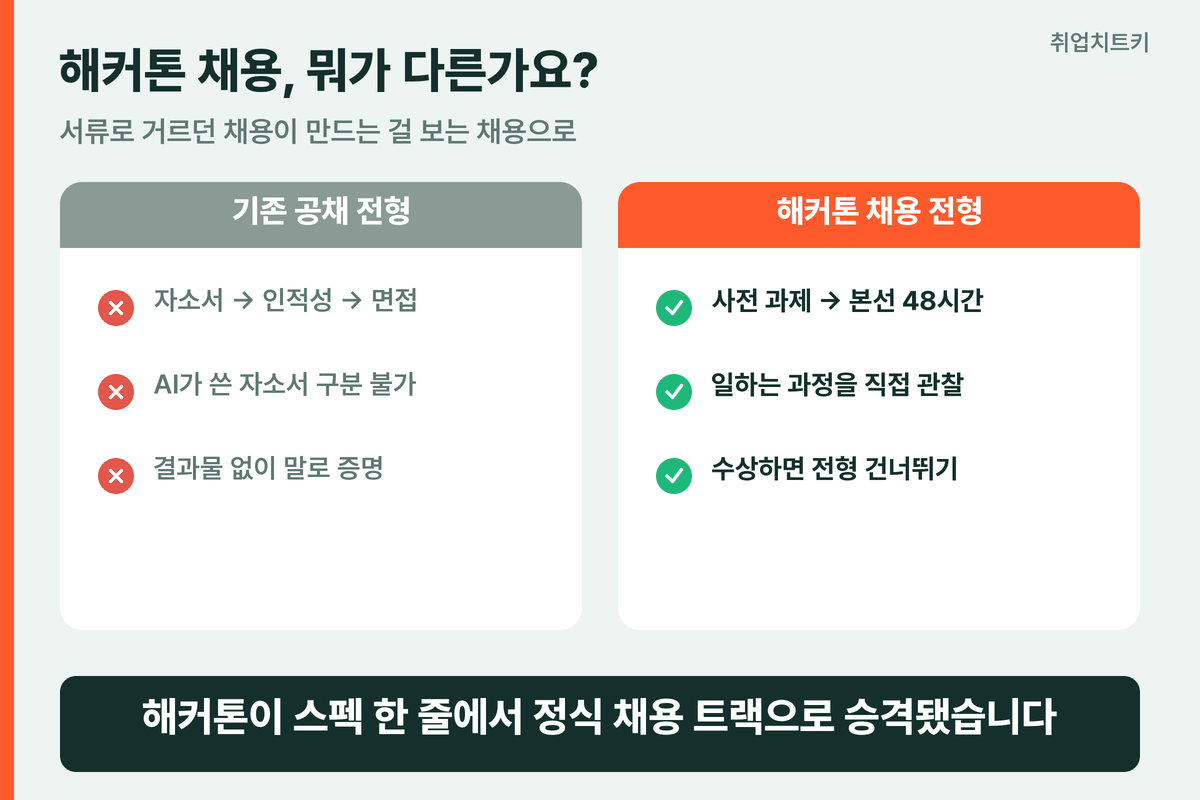 취업치트키

해커톤 채용, 뭐가 다른가요?

서류로 거르던 채용이 만드는 걸 보는 채용으로

기존 공채 전형

자소서 → 인적성 → 면접

AI가 쓴 자소서 구분 불가

결과물 없이 말로 증명

해커톤 채용 전형

사전 과제 → 본선 48시간

일하는 과정을 직접 관찰

수상하면 전형 건너뛰기

해커톤이 스펙 한 줄에서 정식 채용 트랙으로 승격됐습니다